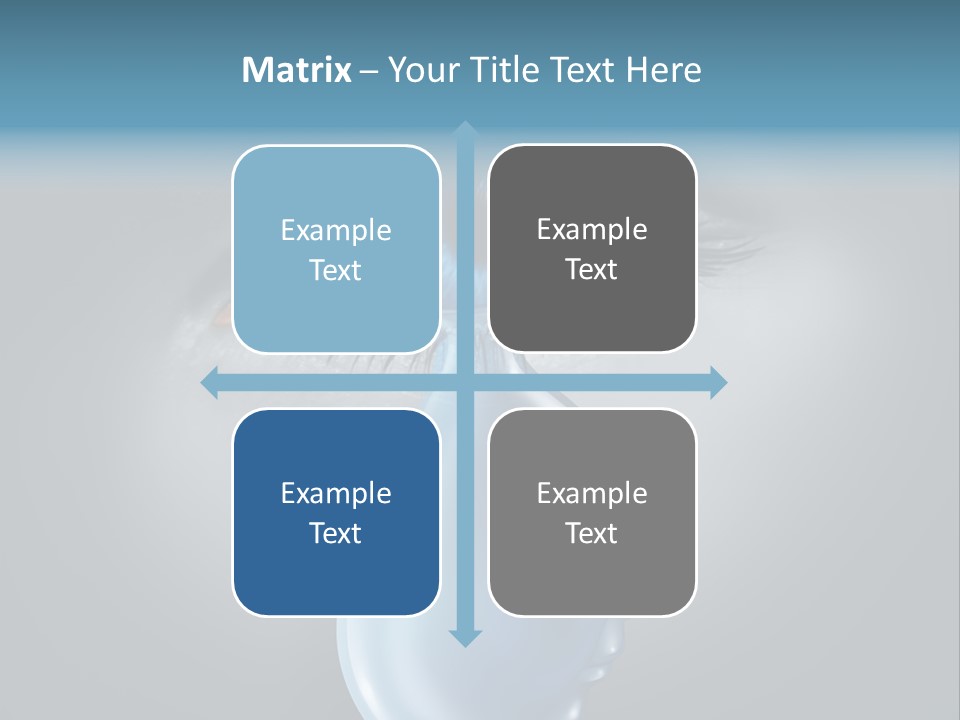 Matrix – Your Title Text Here

Example Text

Example Text

Example Text

Example Text